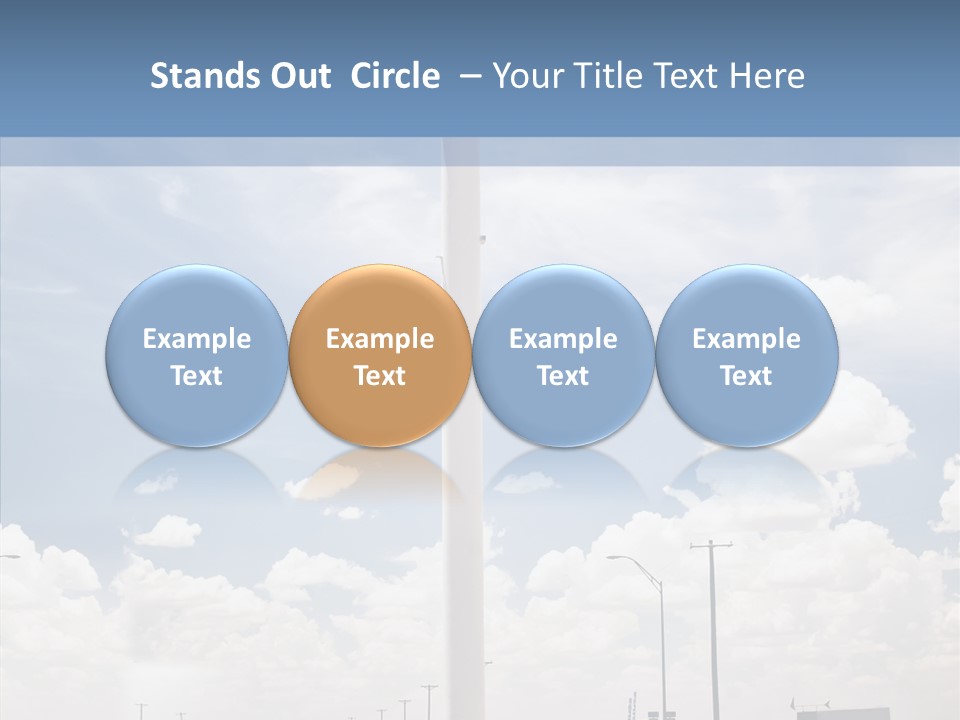 Stands Out  Circle  – Your Title Text Here

Example Text

Example Text

Example Text

Example Text